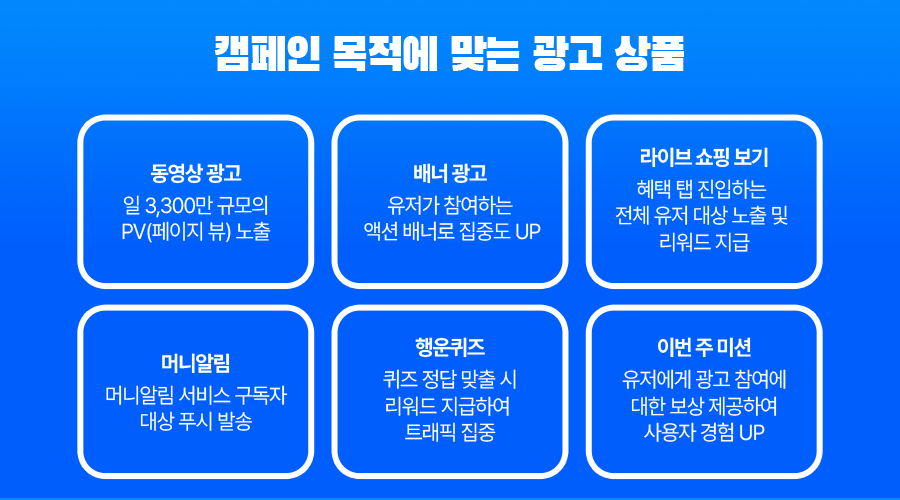 캠페인 목적에 맞는 광고 상품

동영상 광고
일 3,300만 규모의 PV(페이지 뷰) 노출

배너 광고
유저가 참여하는 액션 배너로 집중도 UP

라이브 쇼핑 보기
혜택 탭 진입하는 전체 유저 대상 노출 및 리워드 지급

머니알림
머니알림 서비스 구독자 대상 푸시 발송

행운퀴즈
퀴즈 정답 맞출 시 리워드 지급하여 트래픽 집중

이번 주 미션
유저에게 광고 참여에 대한 보상 제공하여 사용자 경험 UP